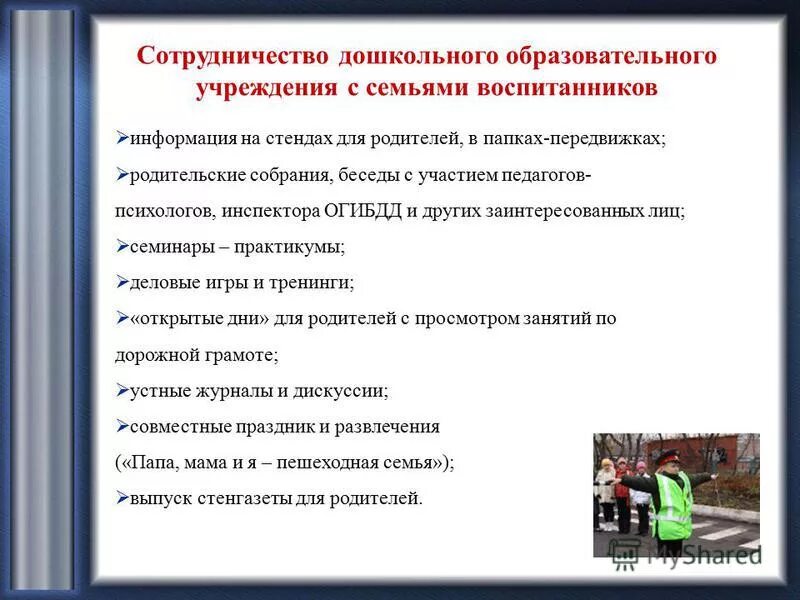 Сотрудничество дошкольного образовательного учреждения с семьями воспитанников

➢информация на стендах для родителей, в папках-передвижках;

➢родительские собрания, беседы с участием педагогов-психологов, инспектора ОГИБДД и других заинтересованных лиц;

➢семинары – практикумы;

➢деловые игры и тренинги;

➢«открытые дни» для родителей с просмотром занятий по дорожной грамоте;

➢устные журналы и дискуссии;

➢совместные праздник и развлечения («Папа, мама и я – пешеходная семья»);

➢выпуск стенгазеты для родителей.

MyShared